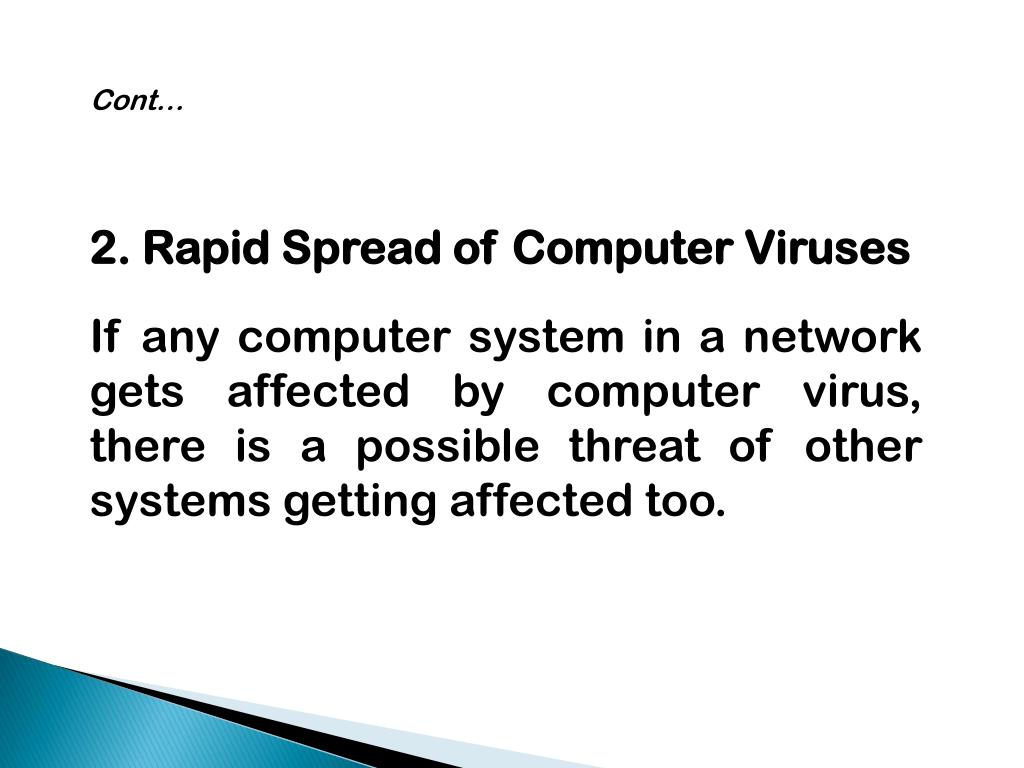 Cont…

2. Rapid Spread of Computer Viruses

If any computer system in a network gets affected by computer virus, there is a possible threat of other systems getting affected too.